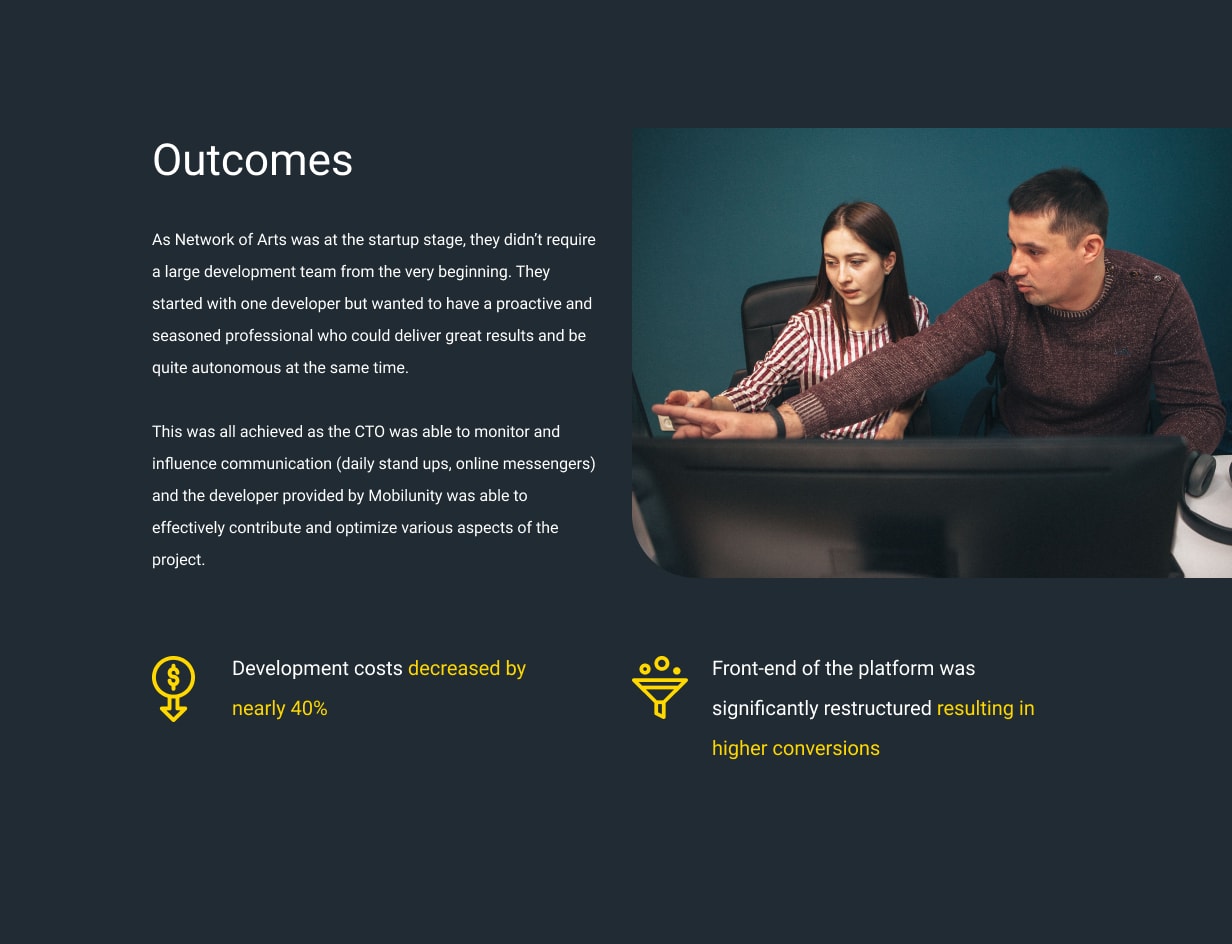 Outcomes

As Network of Arts was at the startup stage, they didn't require a large development team from the very beginning. They started with one developer but wanted to have a proactive and seasoned professional who could deliver great results and be quite autonomous at the same time.

This was all achieved as the CTO was able to monitor and influence communication (daily stand ups, online messengers) and the developer provided by Mobilunity was able to effectively contribute and optimize various aspects of the project.

Development costs decreased by nearly 40%

Front-end of the platform was significantly restructured resulting in higher conversions